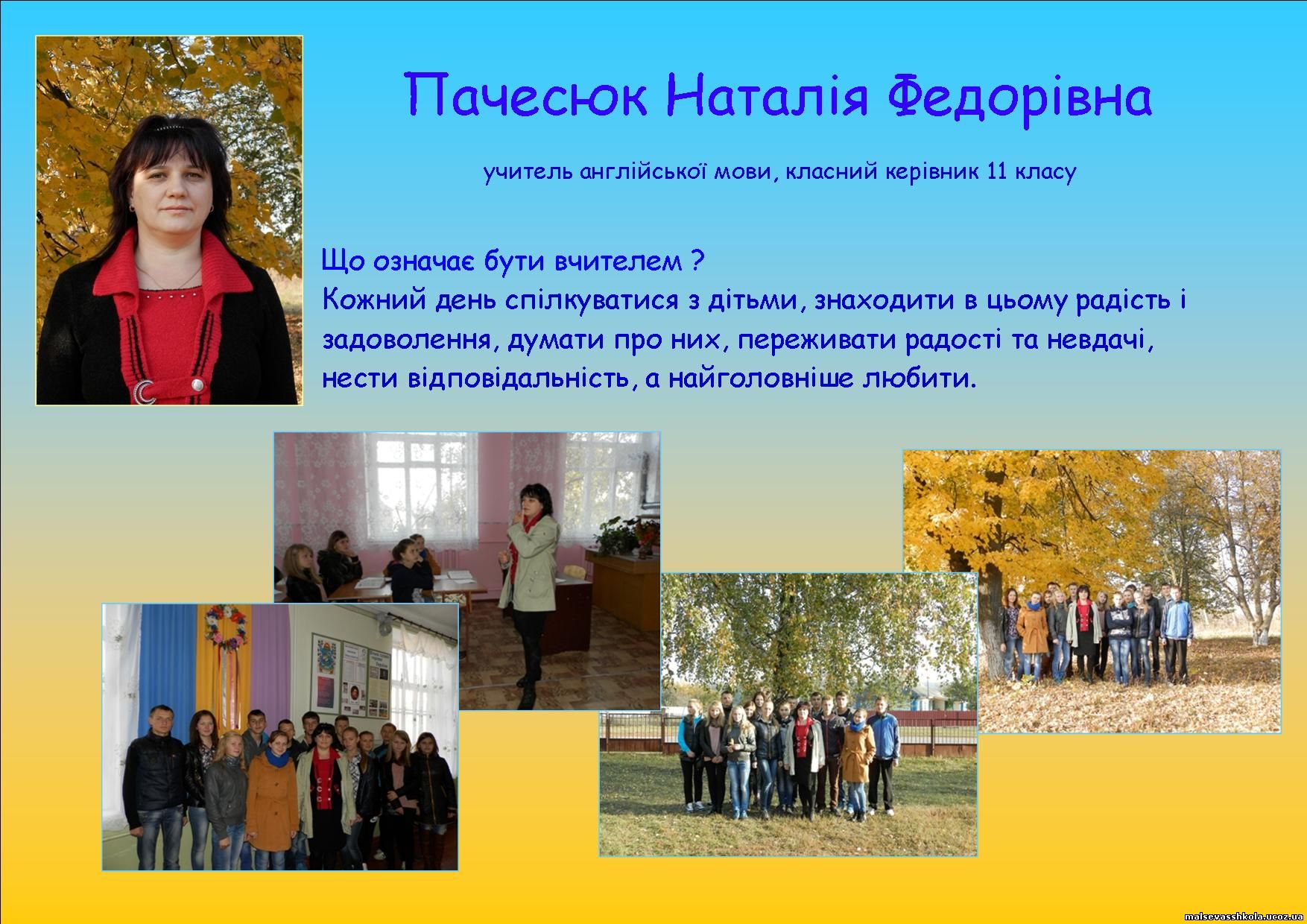 Пачесюк Наталія Федорівна

учитель англійської мови, класний керівник 11 класу

Що означає бути вчителем ?
Кожний день спілкуватися з дітьми, знаходити в цьому радість і задоволення, думати про них, переживати радості та невдачі, нести відповідальність, а найголовніше любити.

malsevasshkola.ucoz.ua